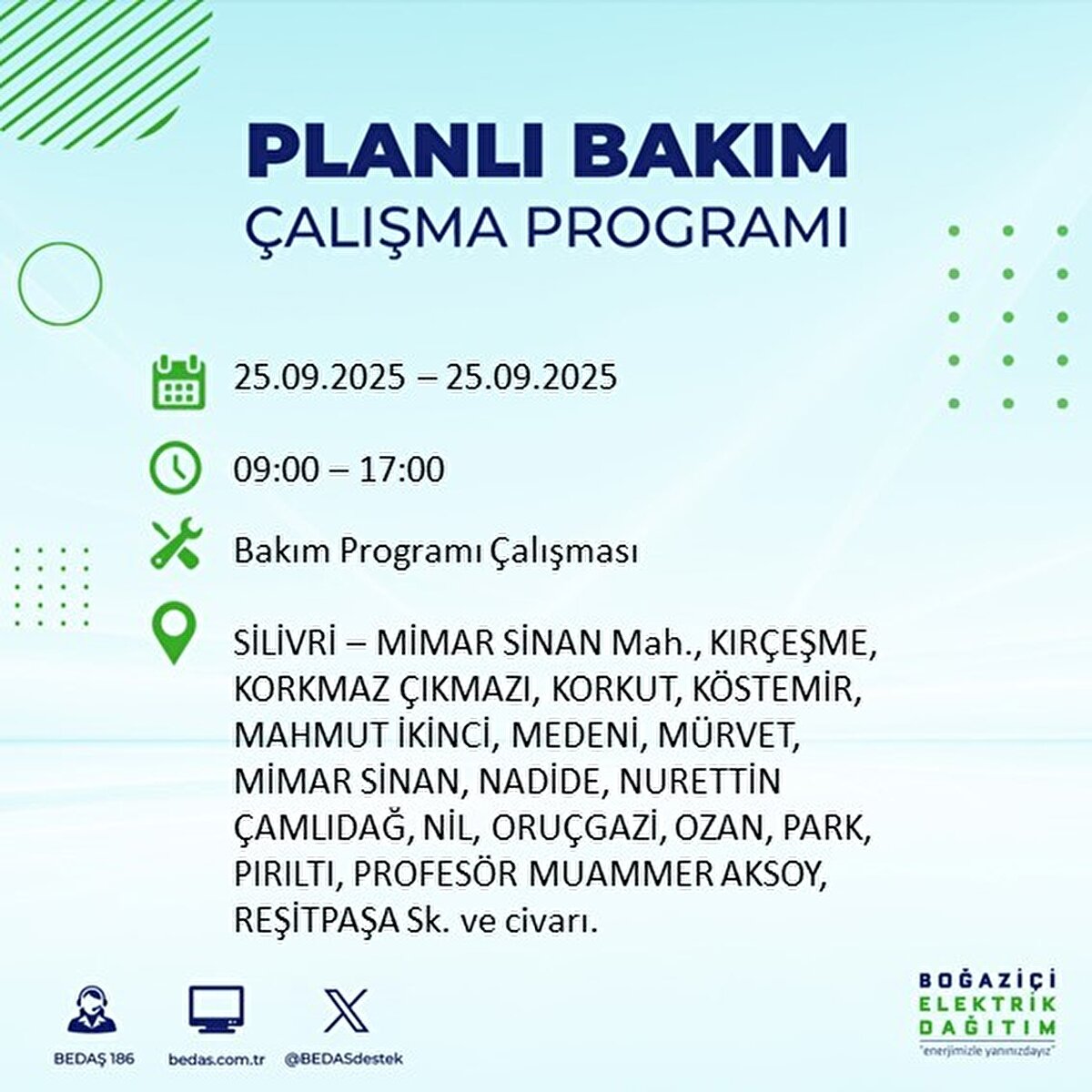 PLANLI BAKIM
ÇALIŞMA PROGRAMI

25.09.2025 – 25.09.2025

09:00 – 17:00

Bakım Programı Çalışması

SİLİVRİ – MİMAR SİNAN Mah., KIRÇEŞME, KORKMAZ ÇIKMAZI, KORKUT, KÖSTEMİR, MAHMUT İKİNCİ, MEDENİ, MÜRVET, MİMAR SİNAN, NADİDE, NURETTİN ÇAMLIDAĞ, NİL, ORUÇGAZİ, OZAN, PARK, PIRILTI, PROFESÖR MUAMMER AKSOY, REŞİTPAŞA Sk. ve civarı.

BEDAŞ 186
bedas.com.tr
@BEDASdestek

BOĞAZİÇİ
ELEKTRİK
DAĞITIM
"enerjimizle yanınızdayız"